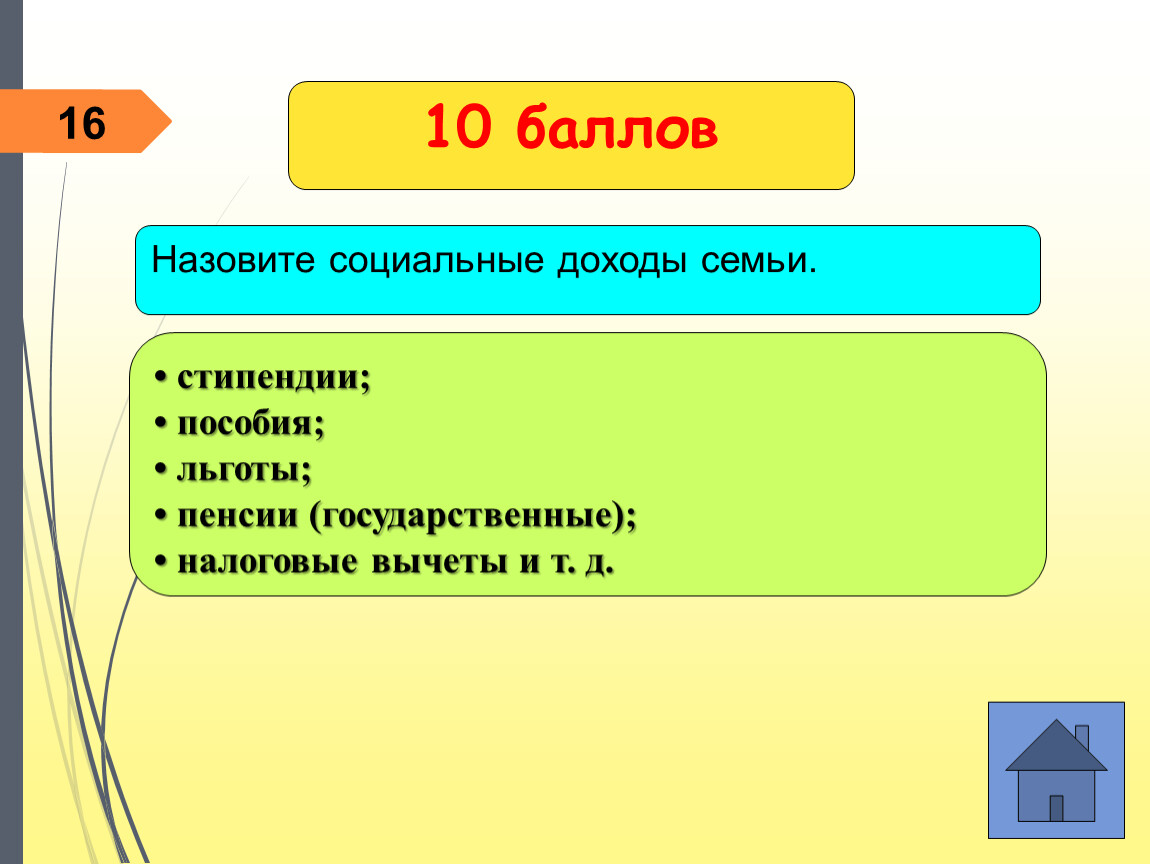 16

10 баллов

Назовите социальные доходы семьи.

• стипендии;
• пособия;
• льготы;
• пенсии (государственные);
• налоговые вычеты и т. д.